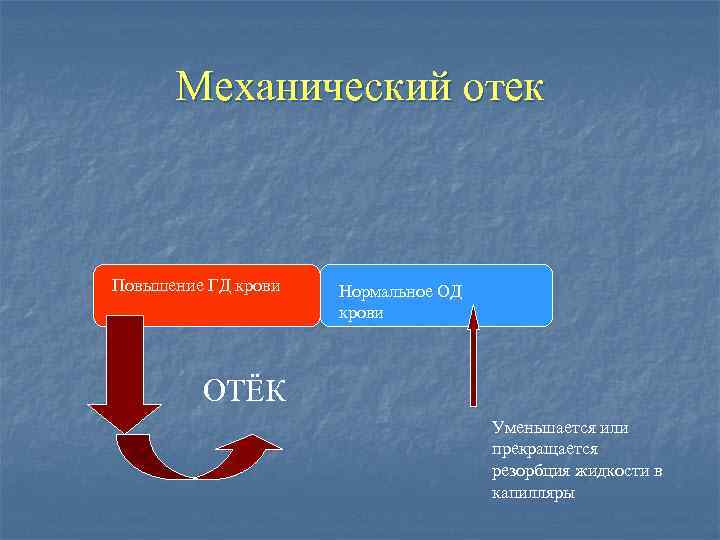 Механический отек

Повышение ГД крови

Нормальное ОД крови

ОТЁК

Уменьшается или прекращается резорбция жидкости в капилляры